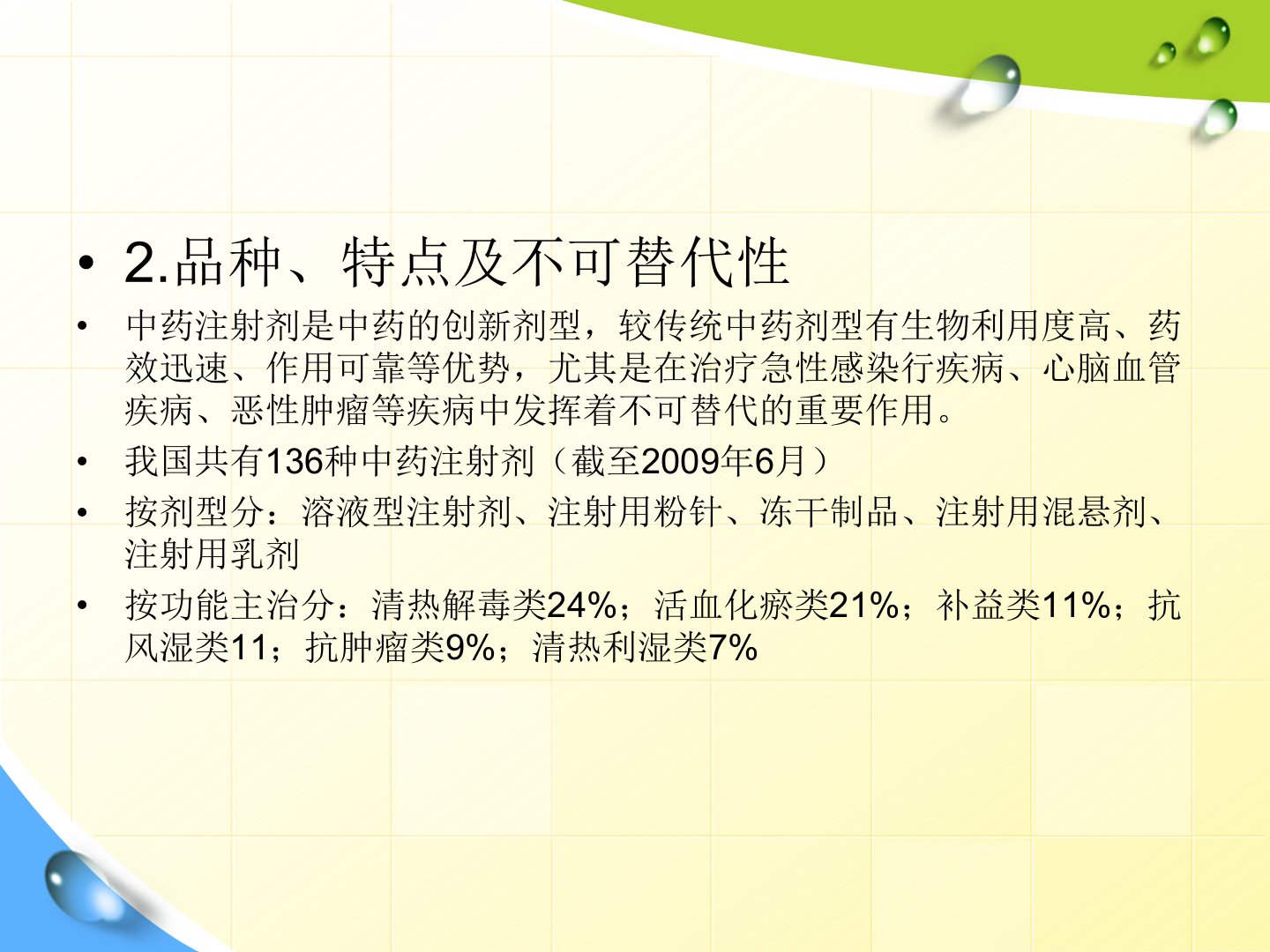 • 2.品种、特点及不可替代性

• 中药注射剂是中药的创新剂型，较传统中药剂型有生物利用度高、药效迅速、作用可靠等优势，尤其是在治疗急性感染行疾病、心脑血管疾病、恶性肿瘤等疾病中发挥着不可替代的重要作用。

• 我国共有136种中药注射剂（截至2009年6月）

• 按剂型分：溶液型注射剂、注射用粉针、冻干制品、注射用混悬剂、注射用乳剂

• 按功能主治分：清热解毒类24%；活血化瘀类21%；补益类11%；抗风湿类11；抗肿瘤类9%；清热利湿类7%